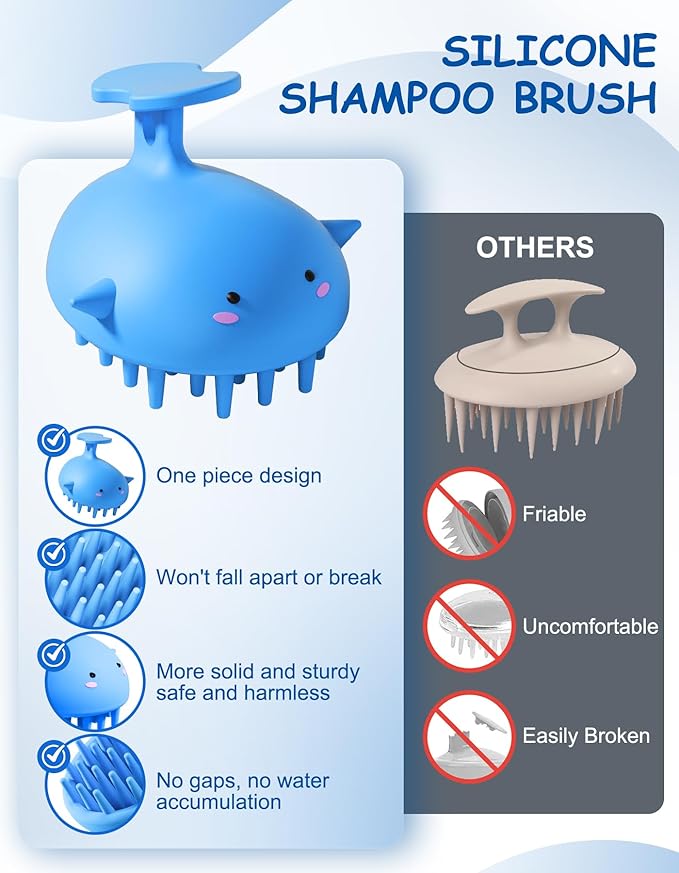 SILICONE
SHAMPOO BRUSH

One piece design

Won't fall apart or break

More solid and sturdy safe and harmless

No gaps, no water accumulation

OTHERS

Friable

Uncomfortable

Easily Broken